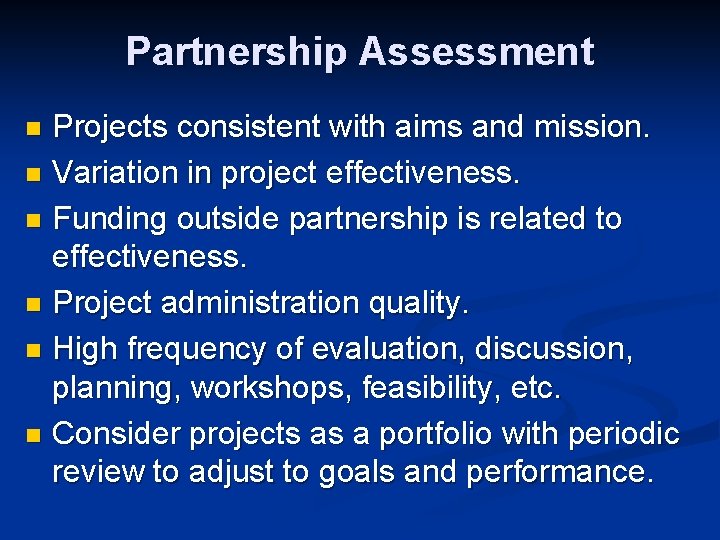 Partnership Assessment

- Projects consistent with aims and mission.
- Variation in project effectiveness.
- Funding outside partnership is related to effectiveness.
- Project administration quality.
- High frequency of evaluation, discussion, planning, workshops, feasibility, etc.
- Consider projects as a portfolio with periodic review to adjust to goals and performance.